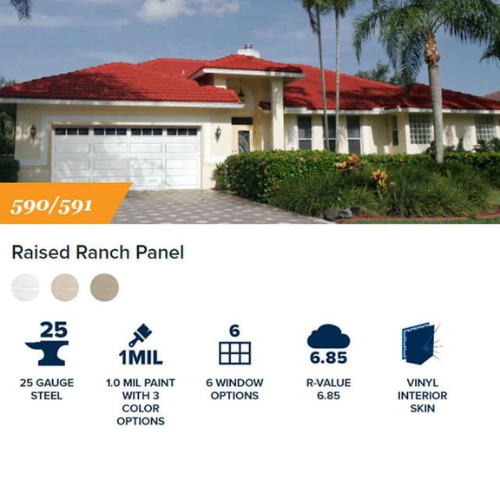 590/591

Raised Ranch Panel

25

25 GAUGE STEEL

1MIL

1.0 MIL PAINT WITH 3 COLOR OPTIONS

6

6 WINDOW OPTIONS

6.85

R-VALUE 6.85

VINYL INTERIOR SKIN